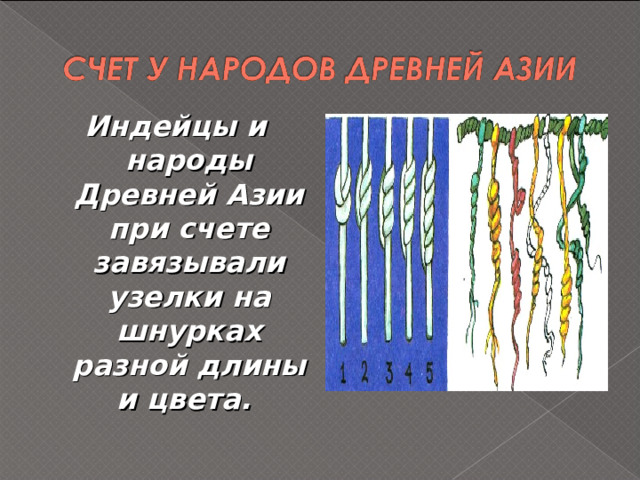 СЧЕТ У НАРОДОВ ДРЕВНЕЙ АЗИИ

Индейцы и народы Древней Азии при счете завязывали узелки на шнурках разной длины и цвета.

1 2 3 4 5